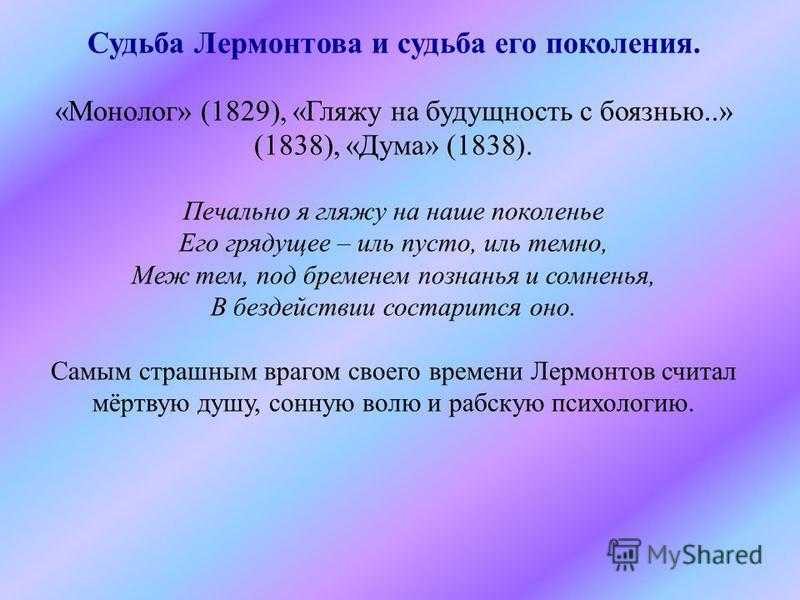 Судьба Лермонтова и судьба его поколения.

«Монолог» (1829), «Гляжу на будущность с боязнью..» (1838), «Дума» (1838).

Печально я гляжу на наше поколенье
Его грядущее – иль пусто, иль темно,
Меж тем, под бременем познанья и сомненья,
В бездействии состарится оно.

Самым страшным врагом своего времени Лермонтов считал мёртвую душу, сонную волю и рабскую психологию.

MyShared